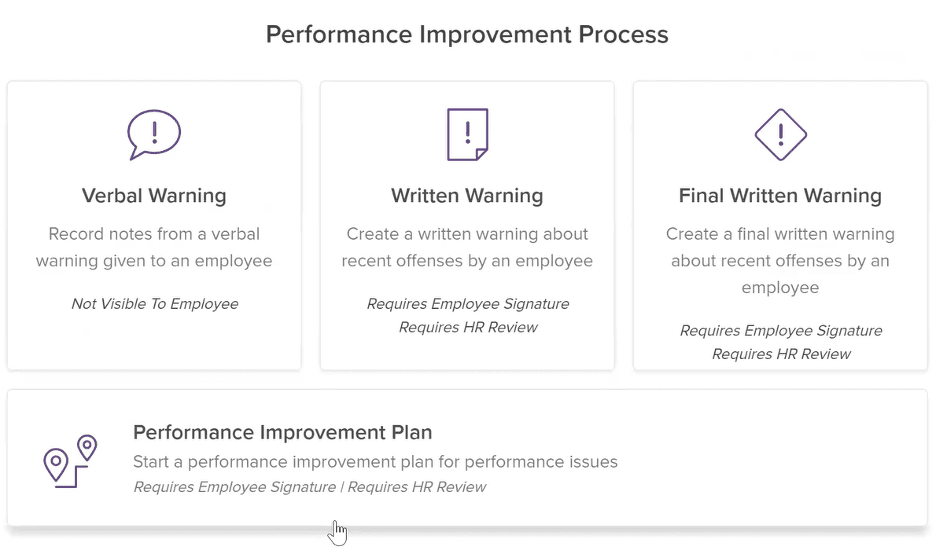 Performance Improvement Process

Verbal Warning

Record notes from a verbal warning given to an employee

Not Visible To Employee

Written Warning

Create a written warning about recent offenses by an employee

Requires Employee Signature
Requires HR Review

Final Written Warning

Create a final written warning about recent offenses by an employee

Requires Employee Signature
Requires HR Review

Performance Improvement Plan

Start a performance improvement plan for performance issues

Requires Employee Signature | Requires HR Review